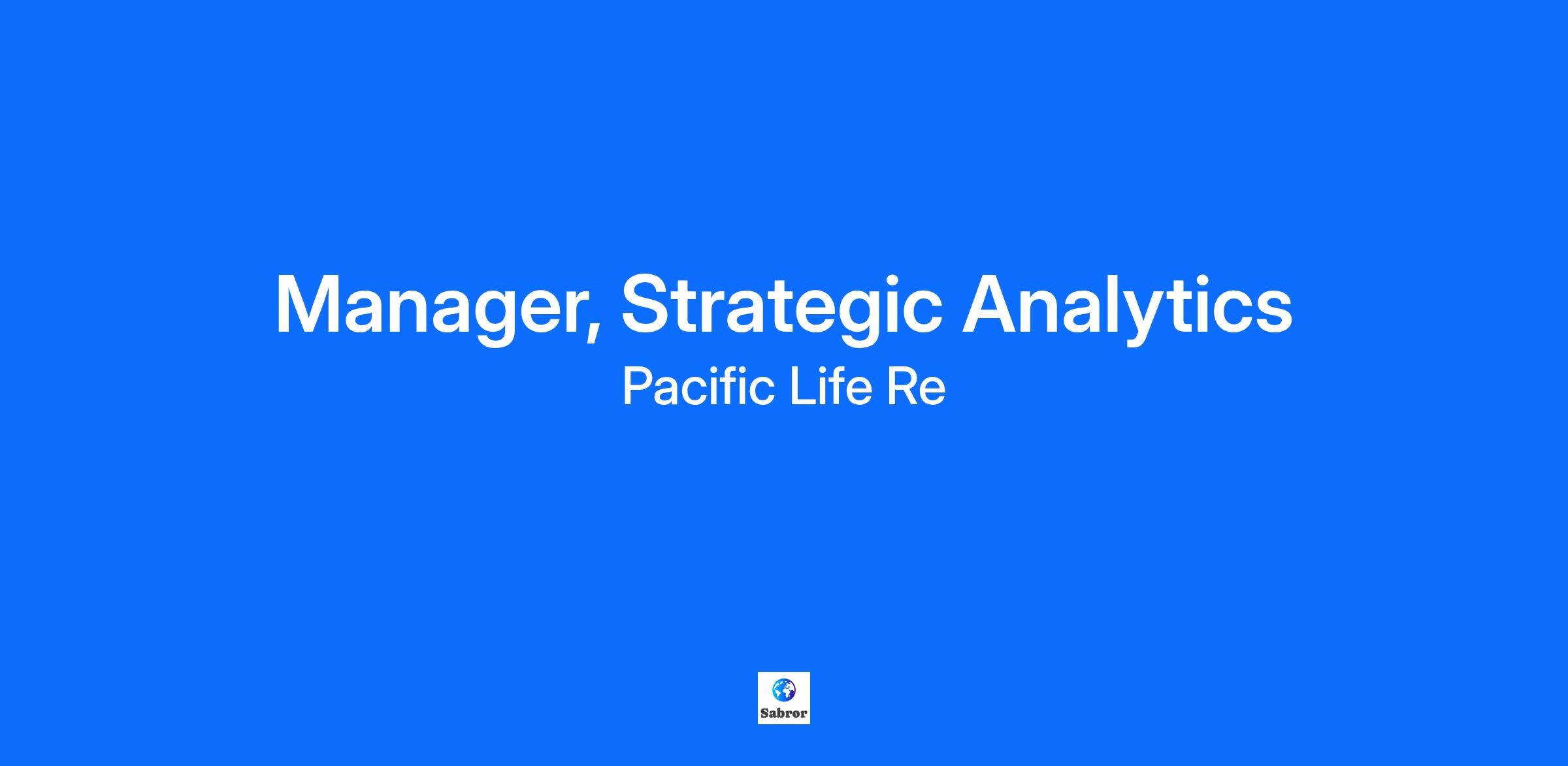 Manager, Strategic Analytics
Pacific Life Re

Sabror